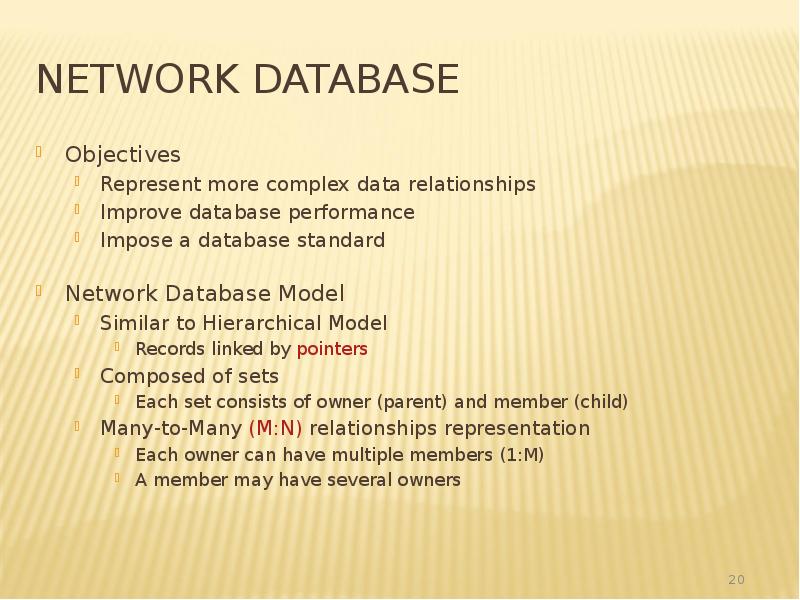 NETWORK DATABASE

Objectives
Represent more complex data relationships
Improve database performance
Impose a database standard

Network Database Model
Similar to Hierarchical Model
Records linked by pointers
Composed of sets
Each set consists of owner (parent) and member (child)
Many-to-Many (M:N) relationships representation
Each owner can have multiple members (1:M)
A member may have several owners

20